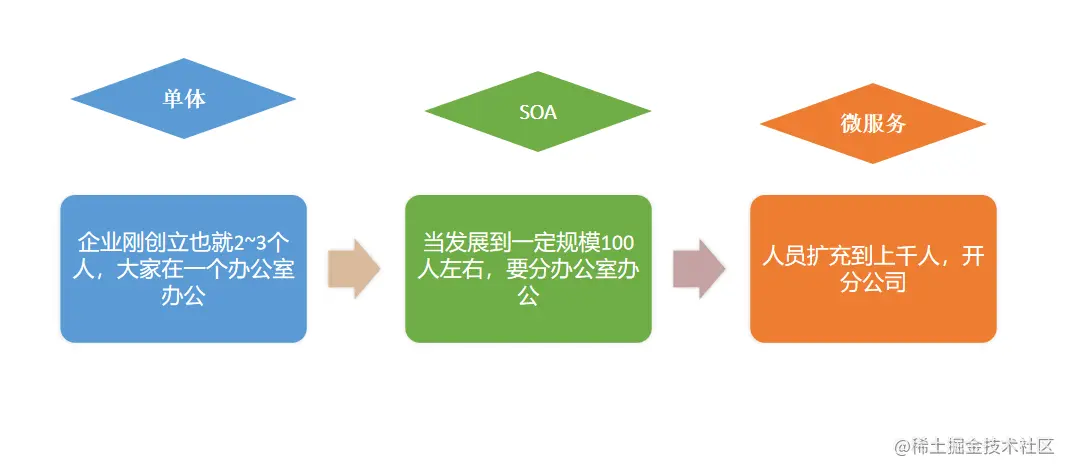 单体

SOA

微服务

企业刚创立也就2~3个人，大家在一个办公室办公

当发展到一定规模100人左右，要分办公室办公

人员扩充到上千人，开分公司

@稀土掘金技术社区